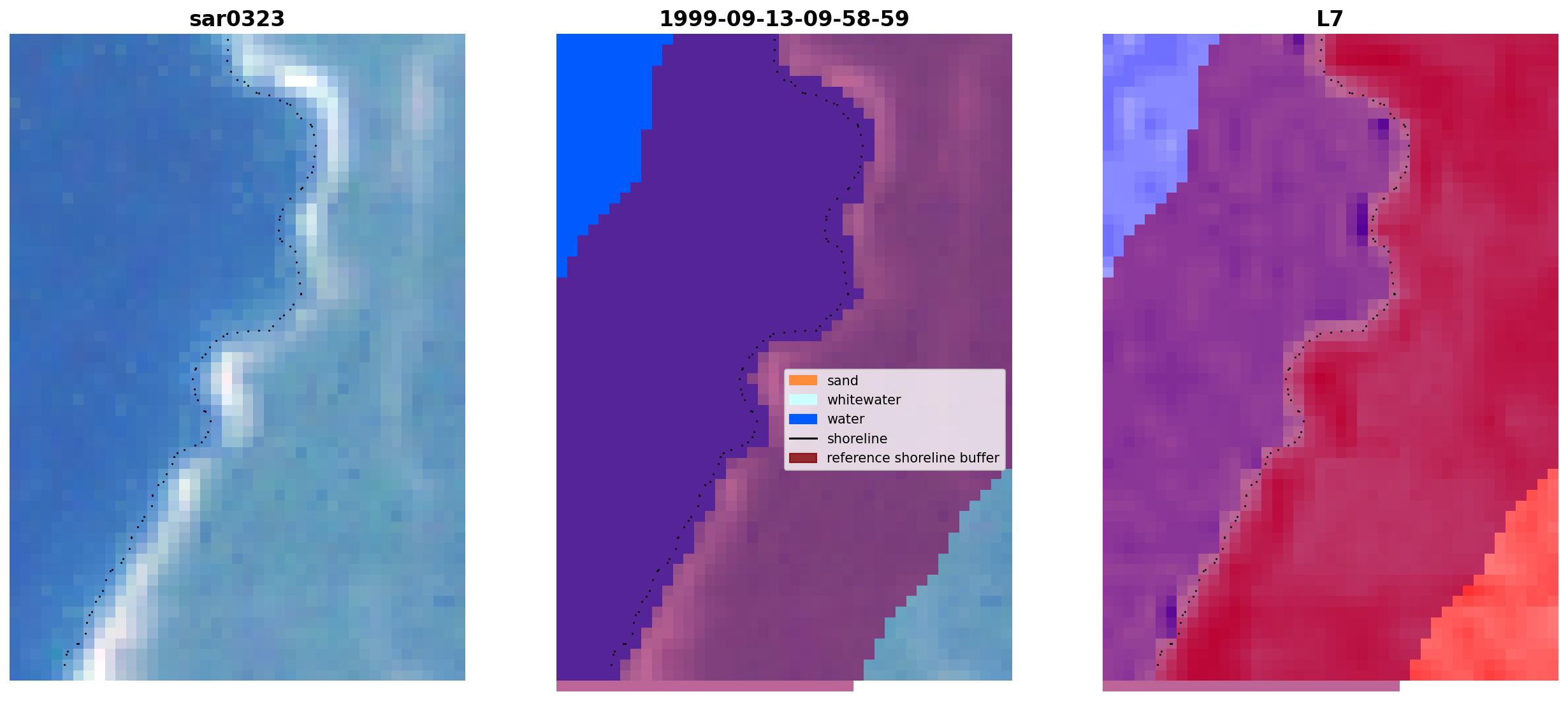 sar0323

1999-09-13-09-58-59

sand
whitewater
water
shoreline
reference shoreline buffer

L7